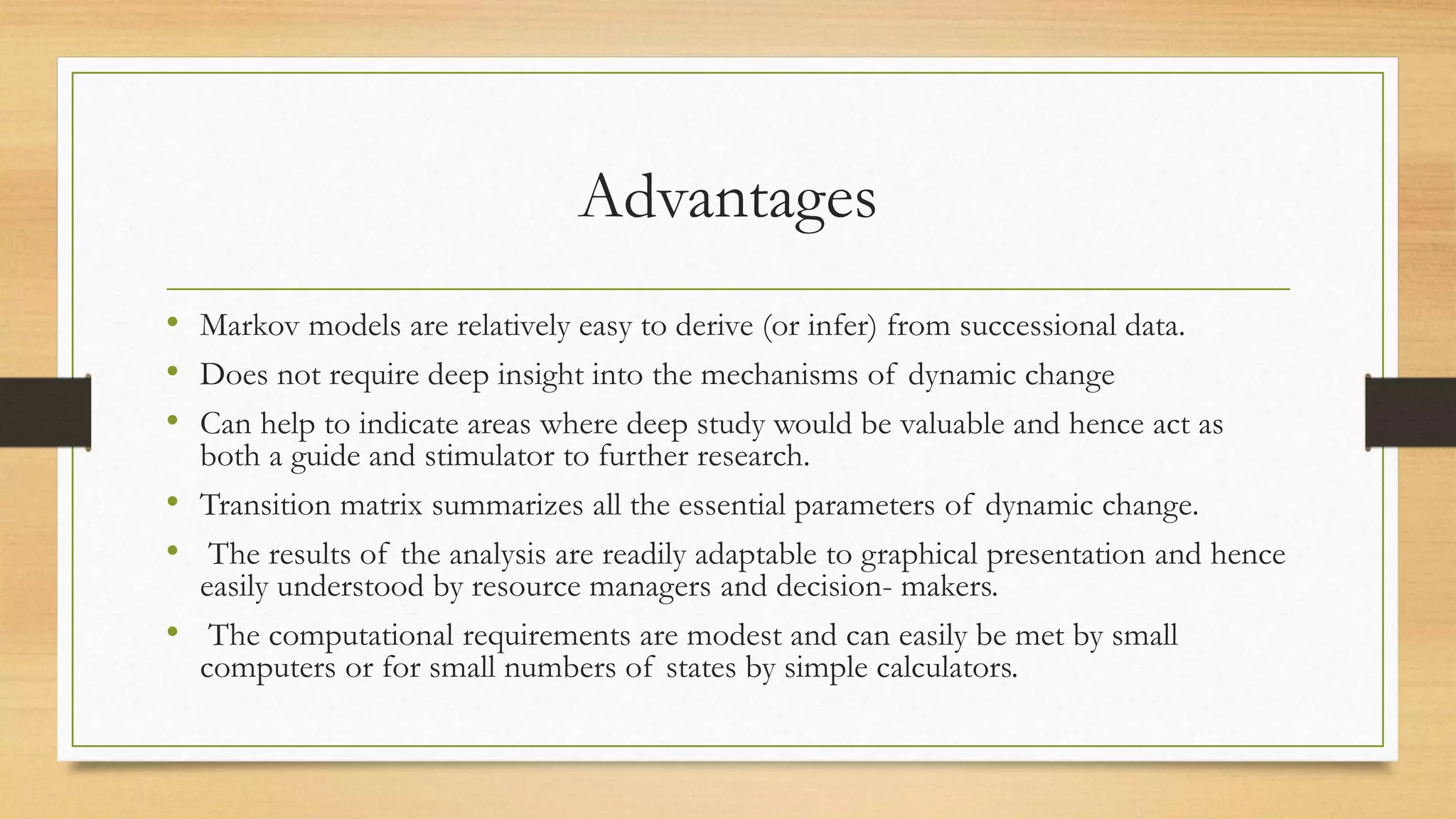 Advantages

• Markov models are relatively easy to derive (or infer) from successional data.
• Does not require deep insight into the mechanisms of dynamic change
• Can help to indicate areas where deep study would be valuable and hence act as both a guide and stimulator to further research.
• Transition matrix summarizes all the essential parameters of dynamic change.
• The results of the analysis are readily adaptable to graphical presentation and hence easily understood by resource managers and decision- makers.
• The computational requirements are modest and can easily be met by small computers or for small numbers of states by simple calculators.